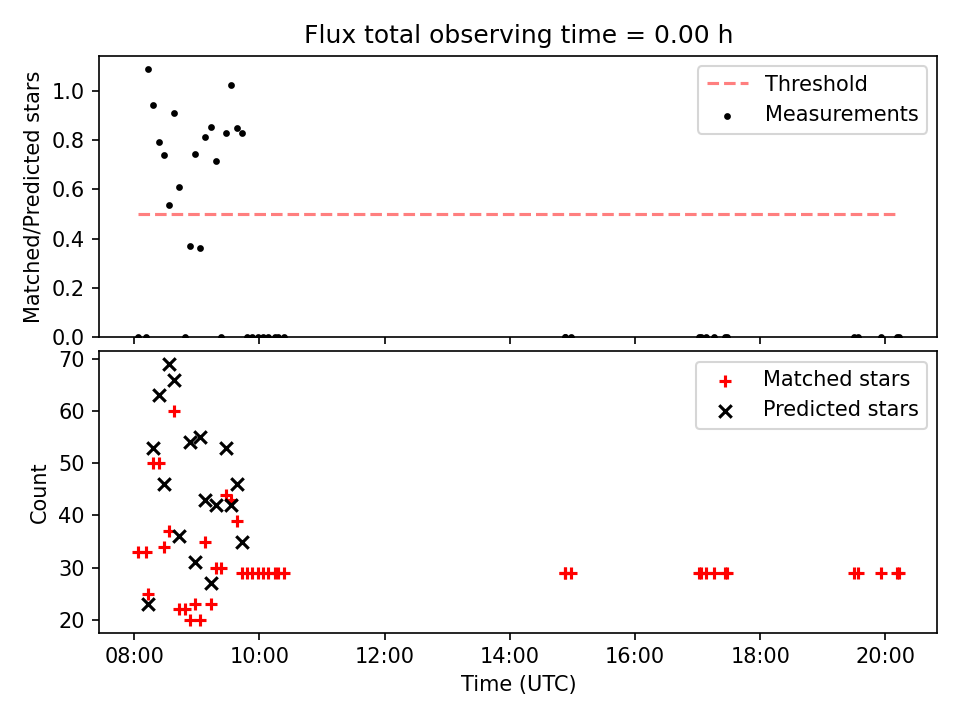 Flux total observing time = 0.00 h

Matched/Predicted stars

1.0
0.8
0.6
0.4
0.2
0.0

Threshold
Measurements

Count

70
60
50
40
30
20

Matched stars
Predicted stars

08:00
10:00
12:00
14:00
16:00
18:00
20:00

Time (UTC)